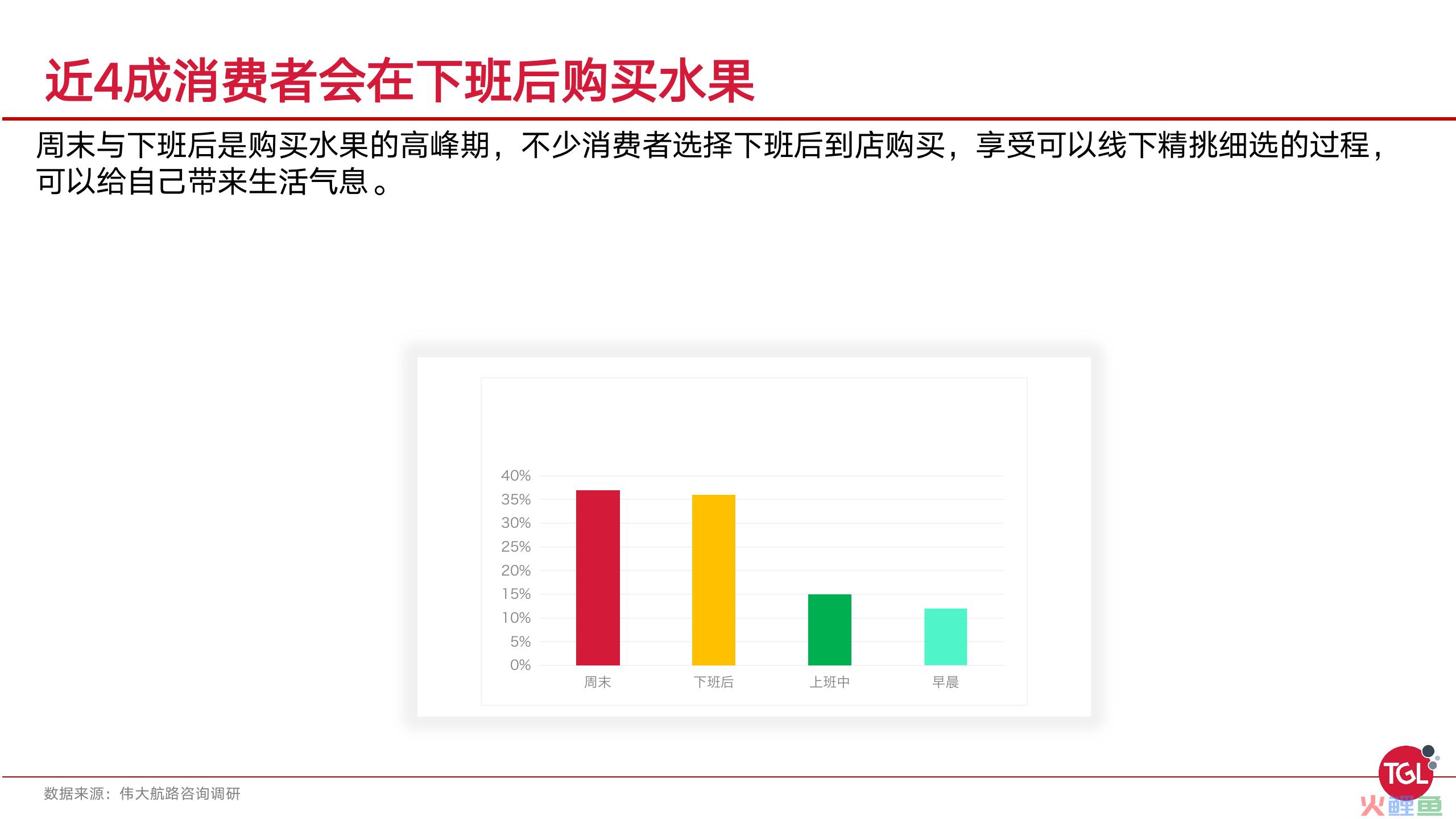 近4成消费者会在下班后购买水果

周末与下班后是购买水果的高峰期，不少消费者选择下班后到店购买，享受可以线下精挑细选的过程，可以给自己带来生活气息。

40%
35%
30%
25%
20%
15%
10%
5%
0%

周末 下班后 上班中 早晨

数据来源：伟大航路咨询调研

TGL

火鲤鱼